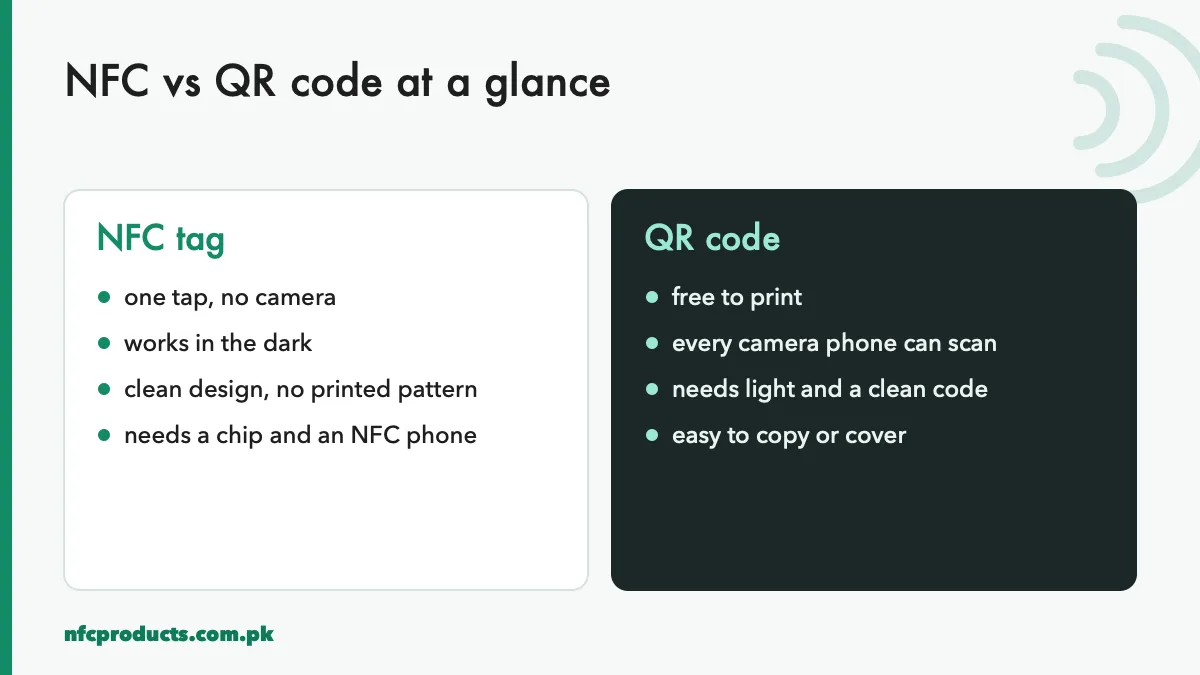 NFC vs QR code at a glance

NFC tag

- one tap, no camera
- works in the dark
- clean design, no printed pattern
- needs a chip and an NFC phone

QR code

- free to print
- every camera phone can scan
- needs light and a clean code
- easy to copy or cover

nfcproducts.com.pk